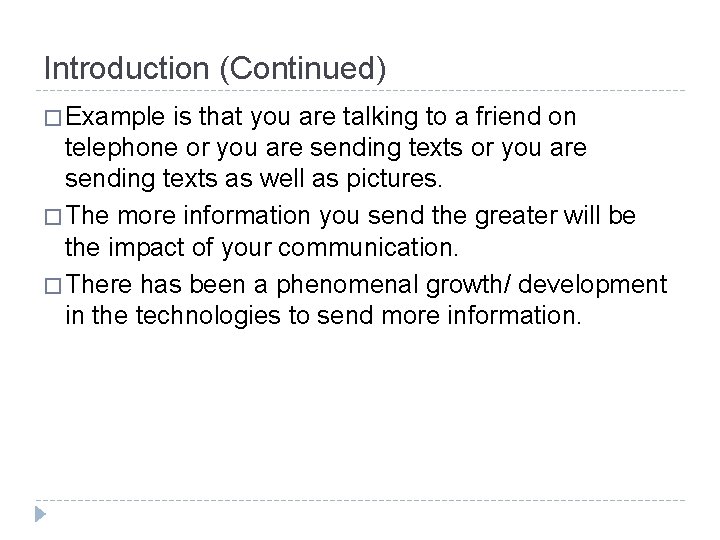 Introduction (Continued)

□ Example is that you are talking to a friend on telephone or you are sending texts or you are sending texts as well as pictures.

□ The more information you send the greater will be the impact of your communication.

□ There has been a phenomenal growth/ development in the technologies to send more information.